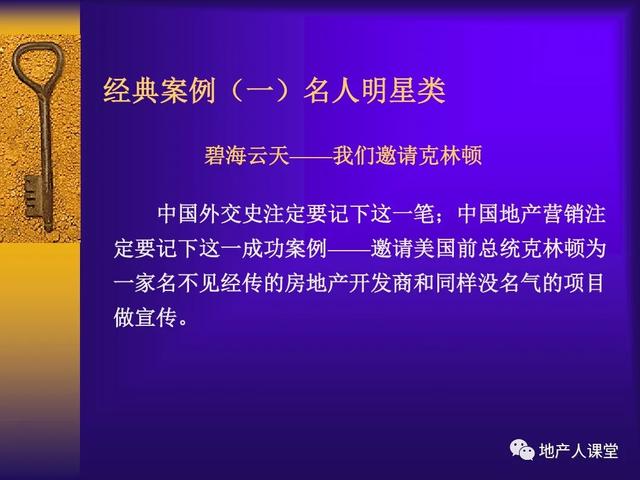 经典案例（一）名人明星类

碧海云天——我们邀请克林顿

中国外交史注定要记下这一笔；中国地产营销注定要记下这一成功案例——邀请美国前总统克林顿为一家名不见经传的房地产开发商和同样没名气的项目做宣传。

地产人课堂